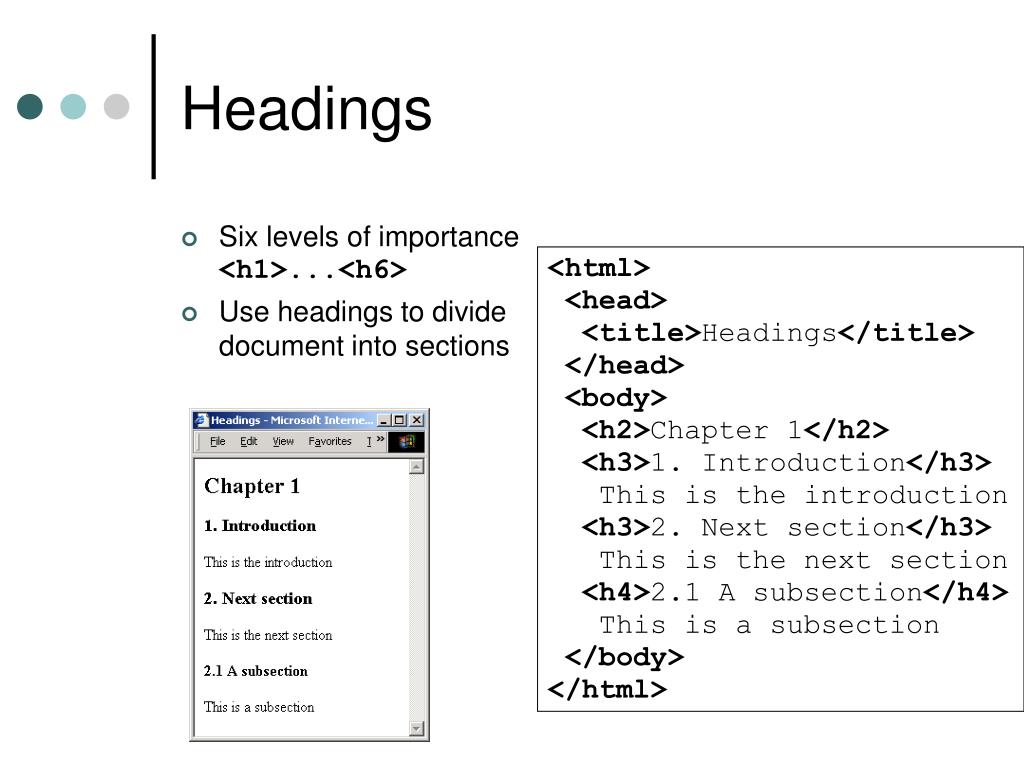 Headings

Six levels of importance <h1>...<h6>

Use headings to divide document into sections

Headings - Microsoft Interne...

File Edit View Favorites T »

Chapter 1

1. Introduction

This is the introduction

2. Next section

This is the next section

2.1 A subsection

This is a subsection

<html>
<head>
<title>Headings</title>
</head>
<body>
<h2>Chapter 1</h2>
<h3>1. Introduction</h3>
This is the introduction
<h3>2. Next section</h3>
This is the next section
<h4>2.1 A subsection</h4>
This is a subsection
</body>
</html>